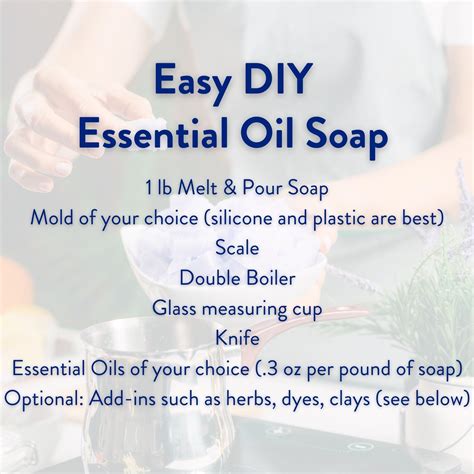 Easy DIY
Essential Oil Soap

1 lb Melt & Pour Soap
Mold of your choice (silicone and plastic are best)
Scale
Double Boiler
Glass measuring cup
Knife
Essential Oils of your choice (.3 oz per pound of soap)
Optional: Add-ins such as herbs, dyes, clays (see below)